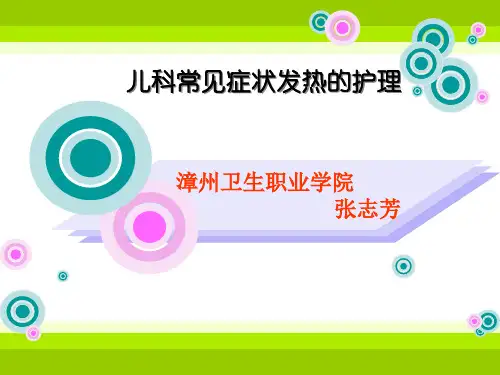 儿科常见症状发热的护理

漳州卫生职业学院
张志芳